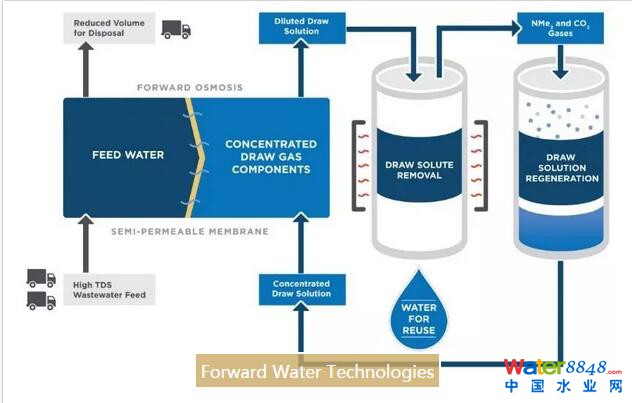 Reduced Volume for Disposal

Diluted Draw Solution

$NMe_2$ and $CO_2$ Gases

FORWARD OSMOSIS

FEED WATER

CONCENTRATED DRAW GAS COMPONENTS

DRAW SOLUTE REMOVAL

DRAW SOLUTION REGENERATION

SEMI-PERMEABLE MEMBRANE

High TDS Wastewater Feed

Concentrated Draw Solution

WATER FOR REUSE

Forward Water Technologies

Water8848.com
中国水业网